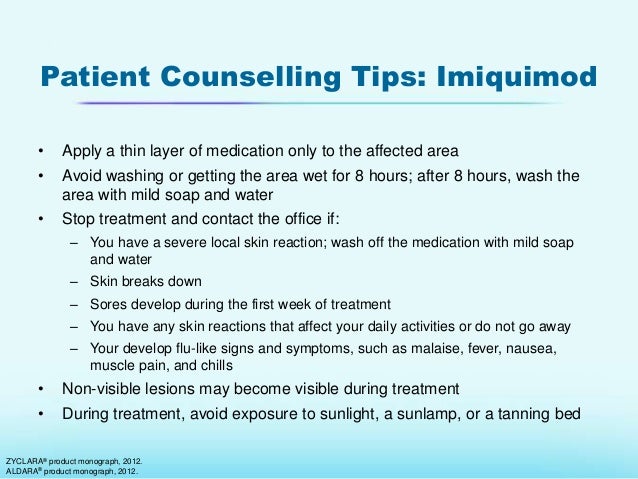 Patient Counselling Tips: Imiquimod

• Apply a thin layer of medication only to the affected area
• Avoid washing or getting the area wet for 8 hours; after 8 hours, wash the area with mild soap and water
• Stop treatment and contact the office if:
– You have a severe local skin reaction; wash off the medication with mild soap and water
– Skin breaks down
– Sores develop during the first week of treatment
– You have any skin reactions that affect your daily activities or do not go away
– Your develop flu-like signs and symptoms, such as malaise, fever, nausea, muscle pain, and chills
• Non-visible lesions may become visible during treatment
• During treatment, avoid exposure to sunlight, a sunlamp, or a tanning bed

ZYCLARA® product monograph, 2012.
ALDARA® product monograph, 2012.